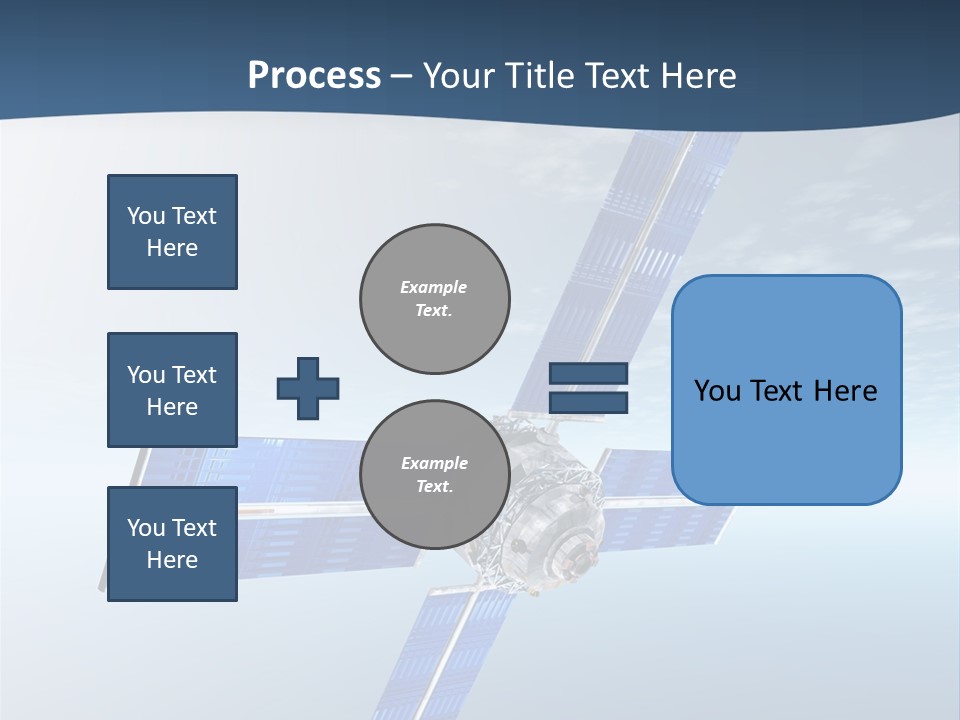 Process – Your Title Text Here

You Text Here

You Text Here

You Text Here

Example Text.

Example Text.

You Text Here